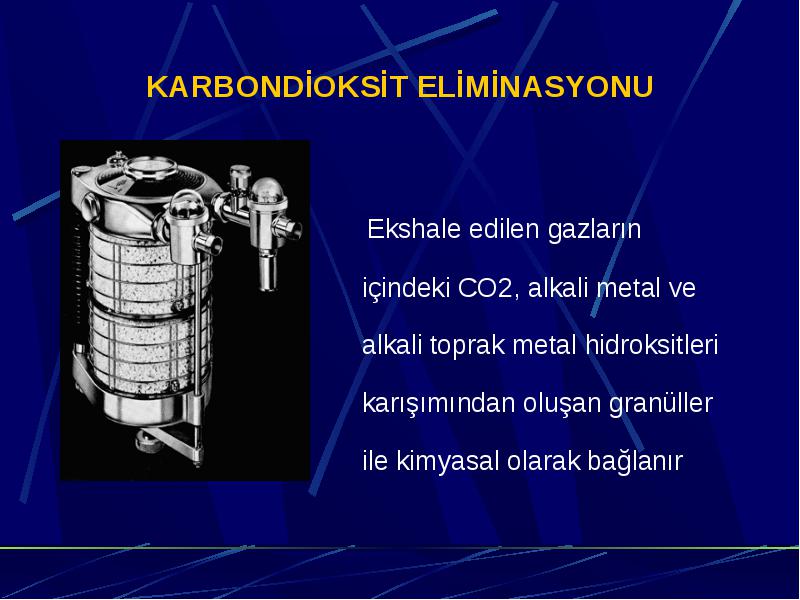 KARBONDİOKSİT ELİMİNASYONU

Ekshale edilen gazların içindeki CO2, alkali metal ve alkali toprak metal hidroksitleri karışımından oluşan granüller ile kimyasal olarak bağlanır